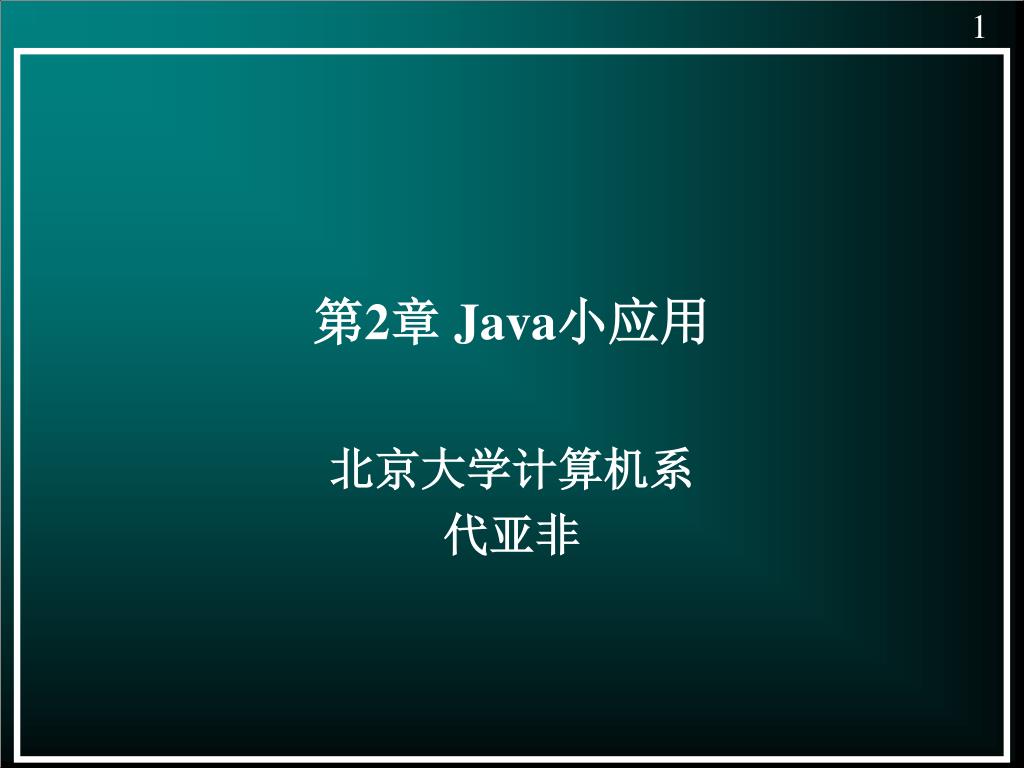 1

第2章 Java小应用

北京大学计算机系
代亚非